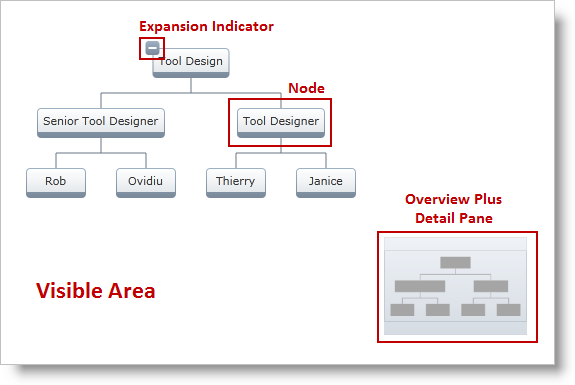 Expansion Indicator

Tool Design

Node

Senior Tool Designer

Tool Designer

Rob

Ovidiu

Thierry

Janice

Overview Plus Detail Pane

Visible Area